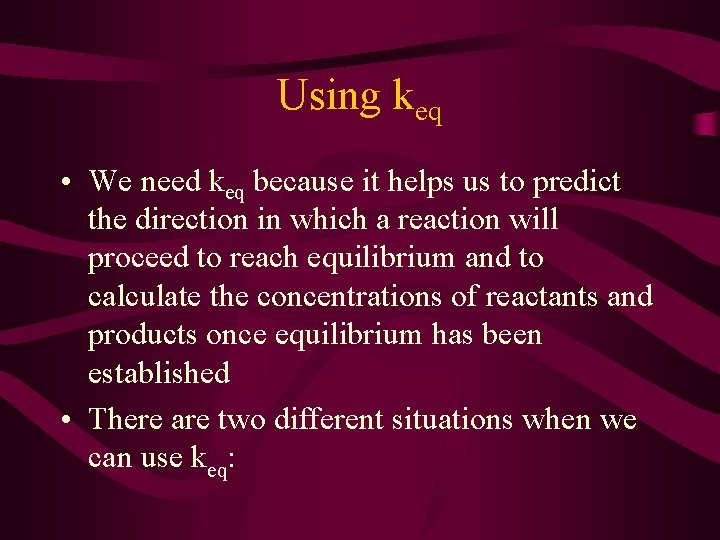 Using $k_{eq}$

• We need $k_{eq}$ because it helps us to predict the direction in which a reaction will proceed to reach equilibrium and to calculate the concentrations of reactants and products once equilibrium has been established

• There are two different situations when we can use $k_{eq}$: